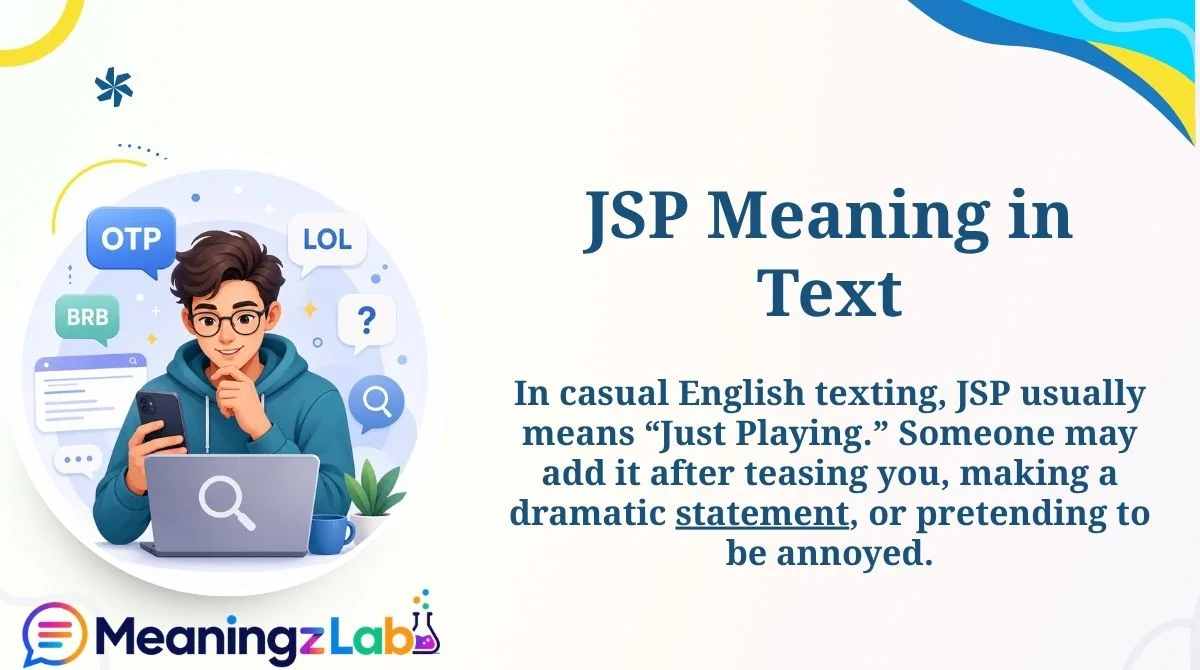 OTP

LOL

BRB

?

JSP Meaning in Text

In casual English texting, JSP usually means “Just Playing.” Someone may add it after teasing you, making a dramatic statement, or pretending to be annoyed.

MeaningzLab